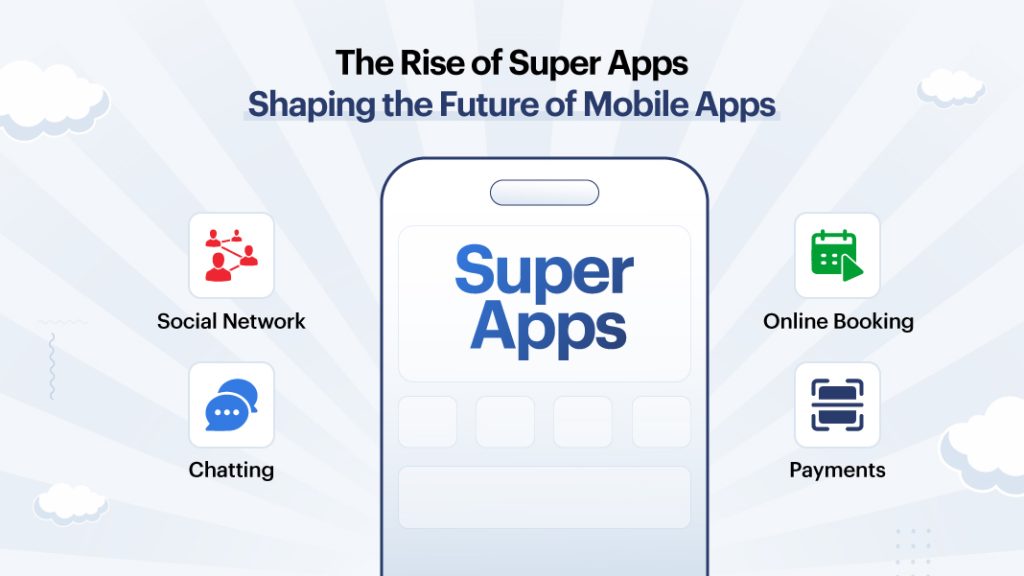 The Rise of Super Apps
Shaping the Future of Mobile Apps

Social Network

Chatting

Super Apps

Online Booking

Payments